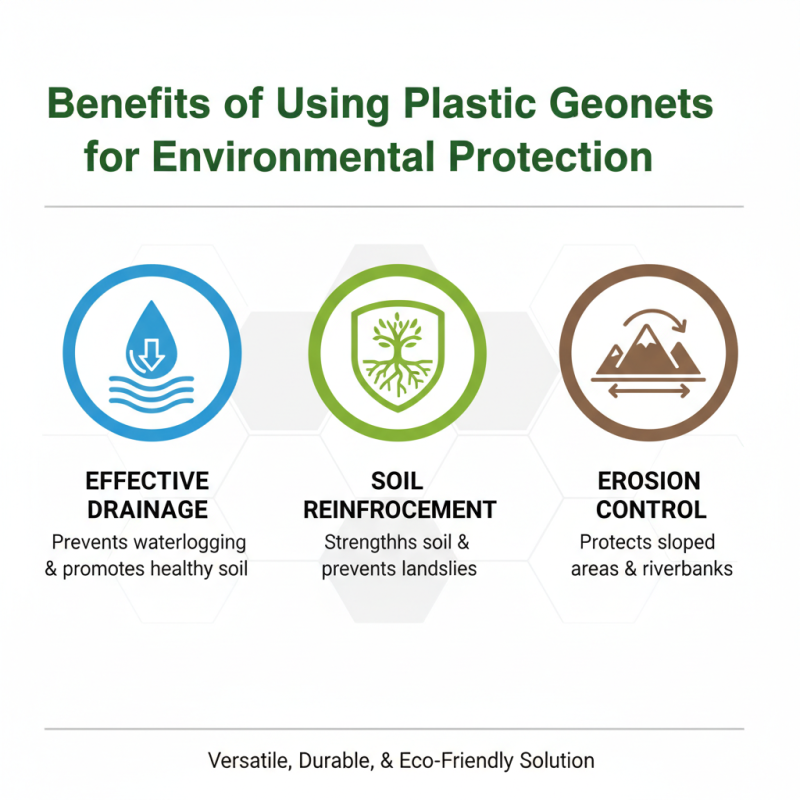 Benefits of Using Plastic Geonets for Environmental Protection

EFFECTIVE DRAINAGE
Prevents waterlogging & promotes healthy soil

SOIL REINFROCEMENT
Strengthhs soil & prevents landslies

EROSION CONTROL
Protects sloped areas & riverbanks

Versatile, Durable, & Eco-Friendly Solution